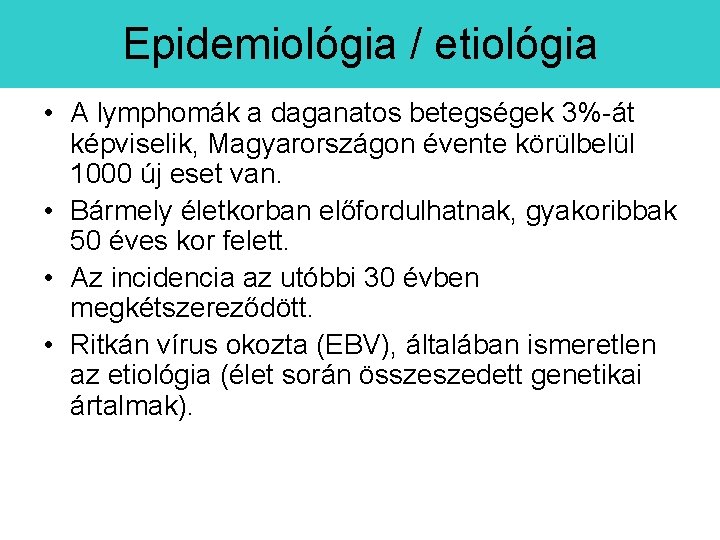 Epidemiológia / etiológia

• A lymphomák a daganatos betegségek 3%-át képviselik, Magyarországon évente körülbelül 1000 új eset van.
• Bármely életkorban előfordulhatnak, gyakoribbak 50 éves kor felett.
• Az incidencia az utóbbi 30 évben megkétszereződött.
• Ritkán vírus okozta (EBV), általában ismeretlen az etiológia (élet során összeszedett genetikai ártalmak).